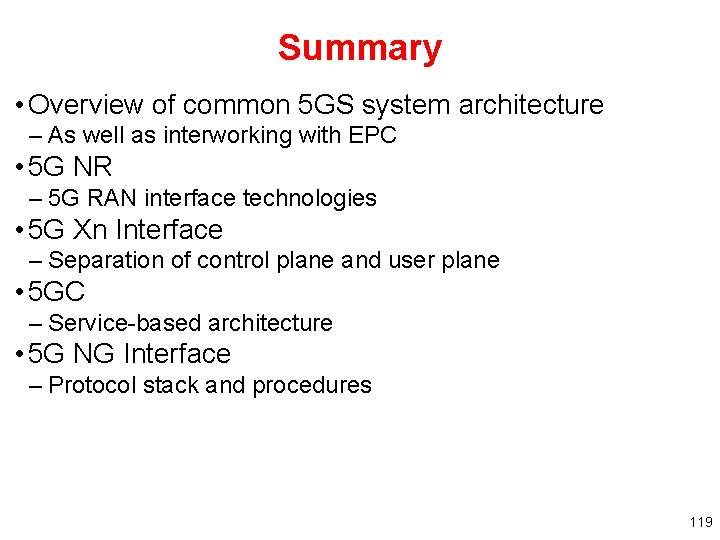 Summary

• Overview of common 5GS system architecture
– As well as interworking with EPC
• 5G NR
– 5G RAN interface technologies
• 5G Xn Interface
– Separation of control plane and user plane
• 5GC
– Service-based architecture
• 5G NG Interface
– Protocol stack and procedures

119